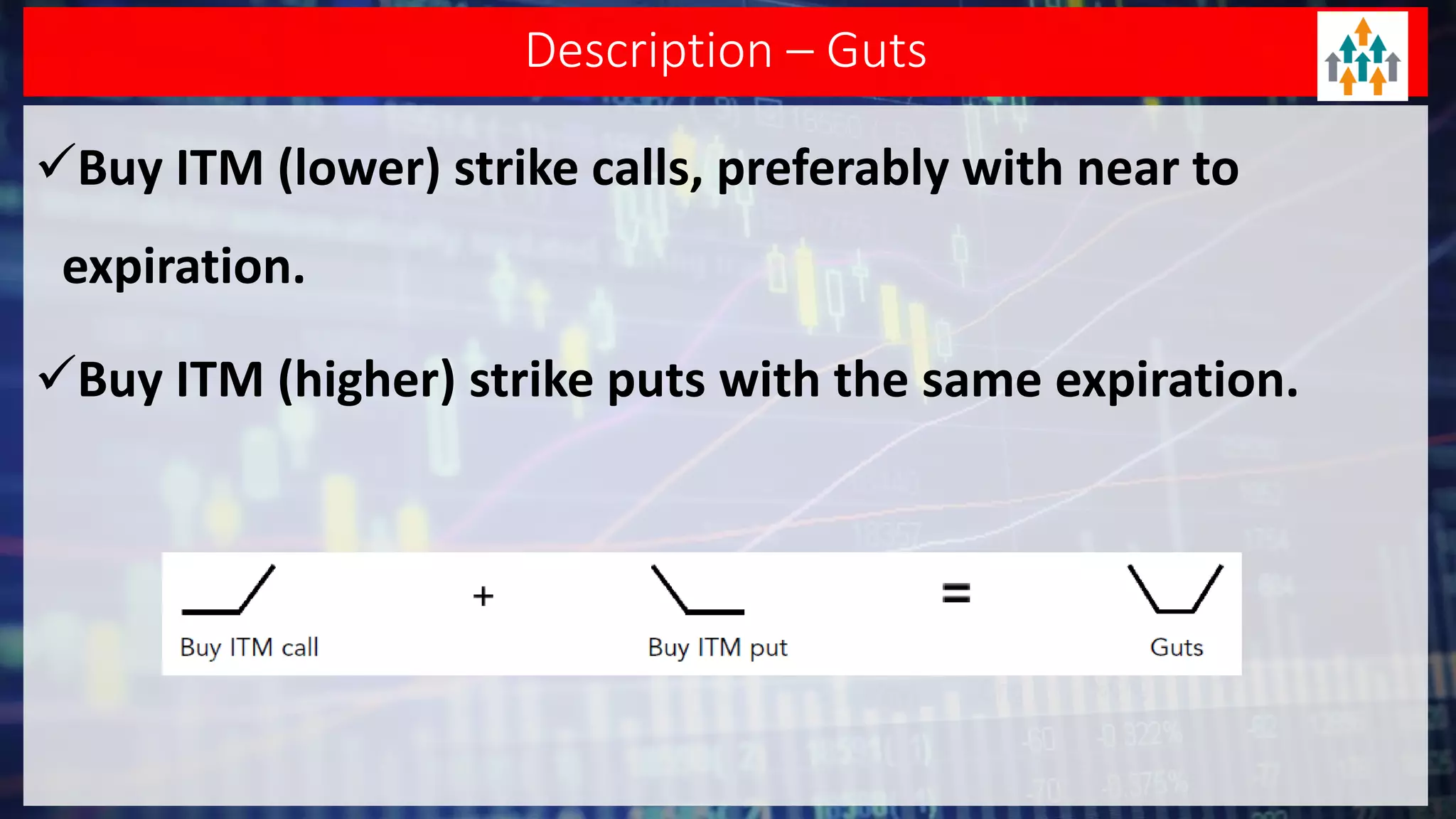 Description – Guts

✓Buy ITM (lower) strike calls, preferably with near to expiration.

✓Buy ITM (higher) strike puts with the same expiration.

Buy ITM call + Buy ITM put = Guts